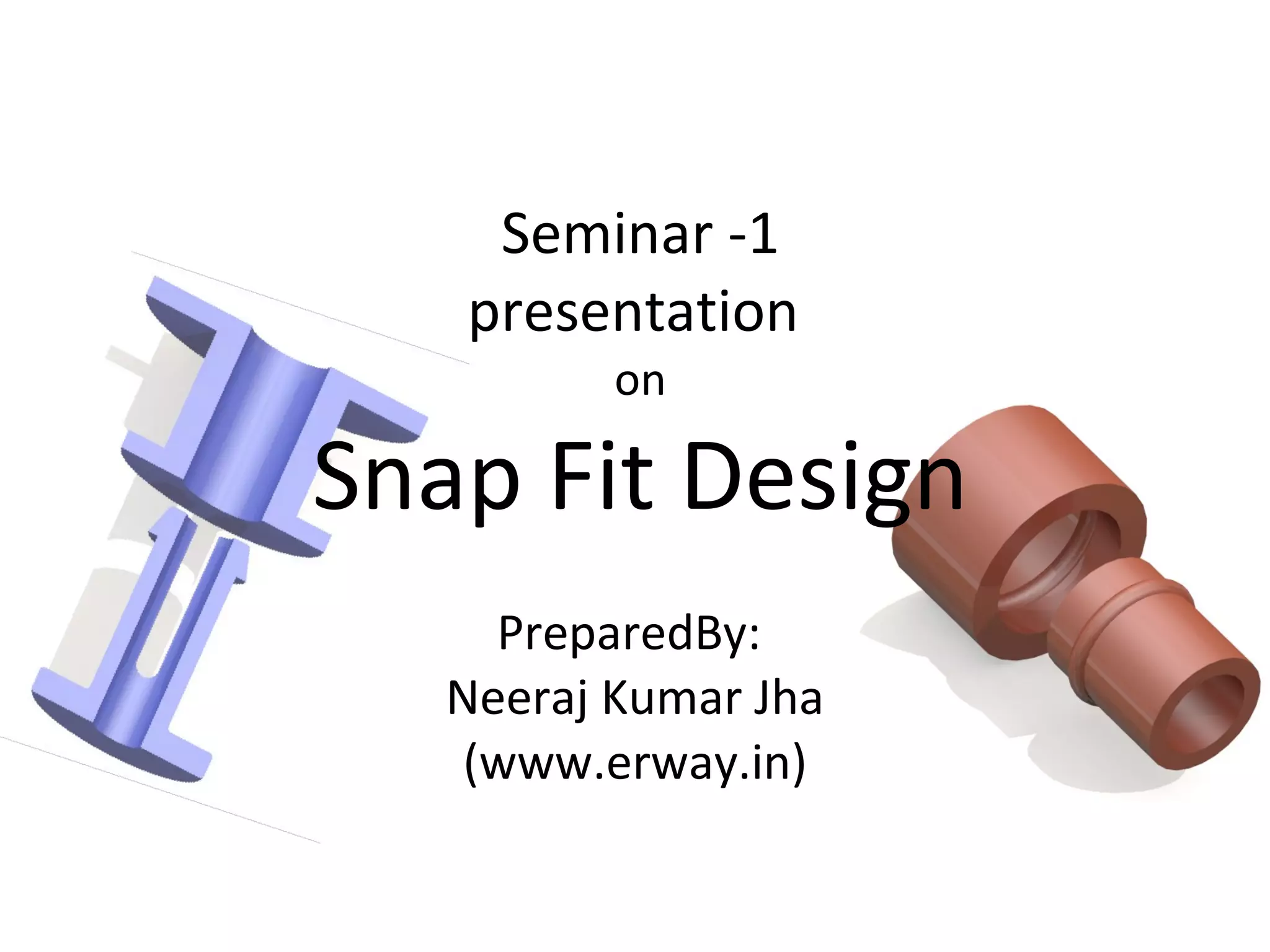 Seminar -1
presentation
on

Snap Fit Design

PreparedBy:
Neeraj Kumar Jha
(www.erway.in)